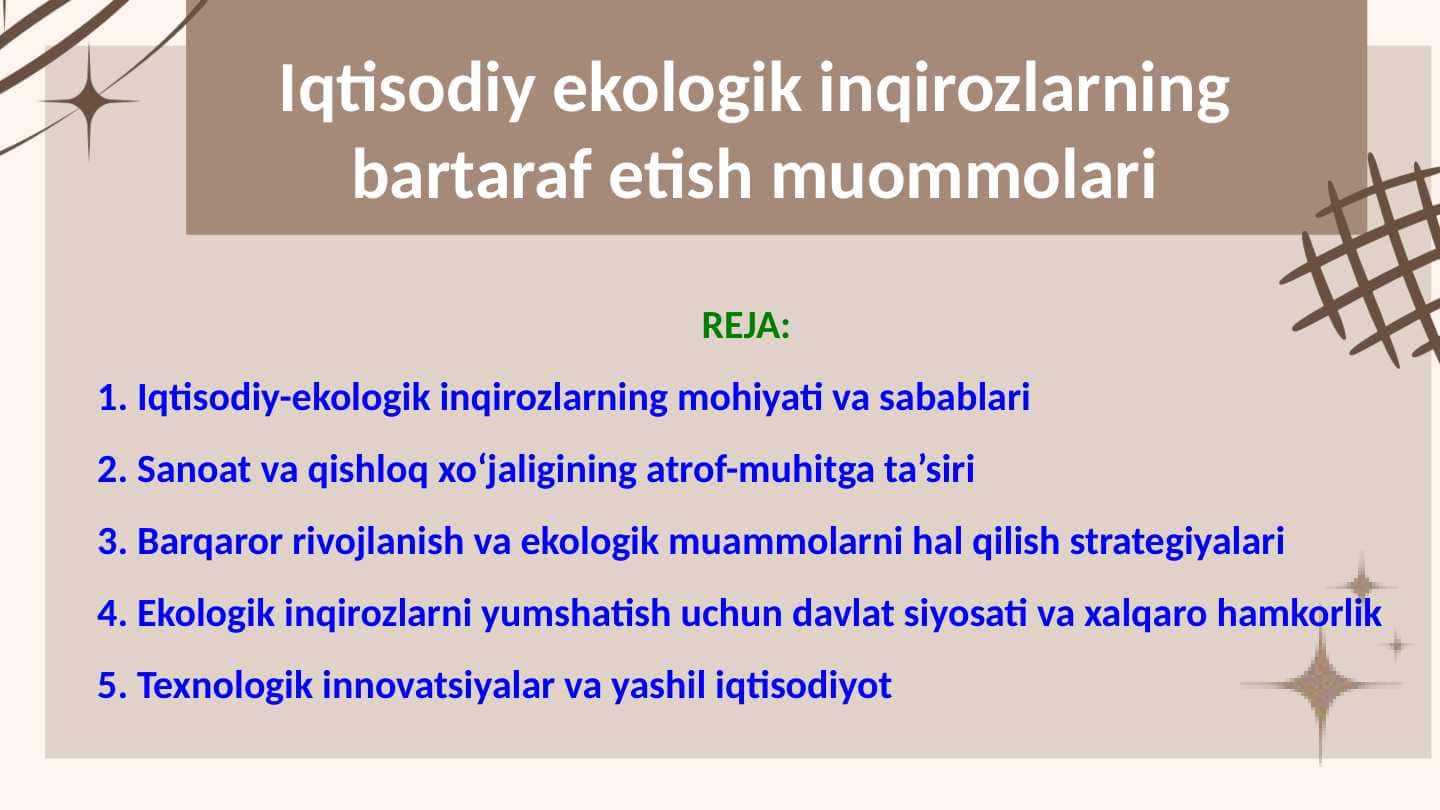 Iqtisodiy ekologik inqirozlarning bartaraf etish muommolari

REJA:

1. Iqtisodiy-ekologik inqirozlarning mohiyati va sabablari

2. Sanoat va qishloq xo‘jaligining atrof-muhitga ta’siri

3. Barqaror rivojlanish va ekologik muammolarni hal qilish strategiyalari

4. Ekologik inqirozlarni yumshatish uchun davlat siyosati va xalqaro hamkorlik

5. Texnologik innovatsiyalar va yashil iqtisodiyot